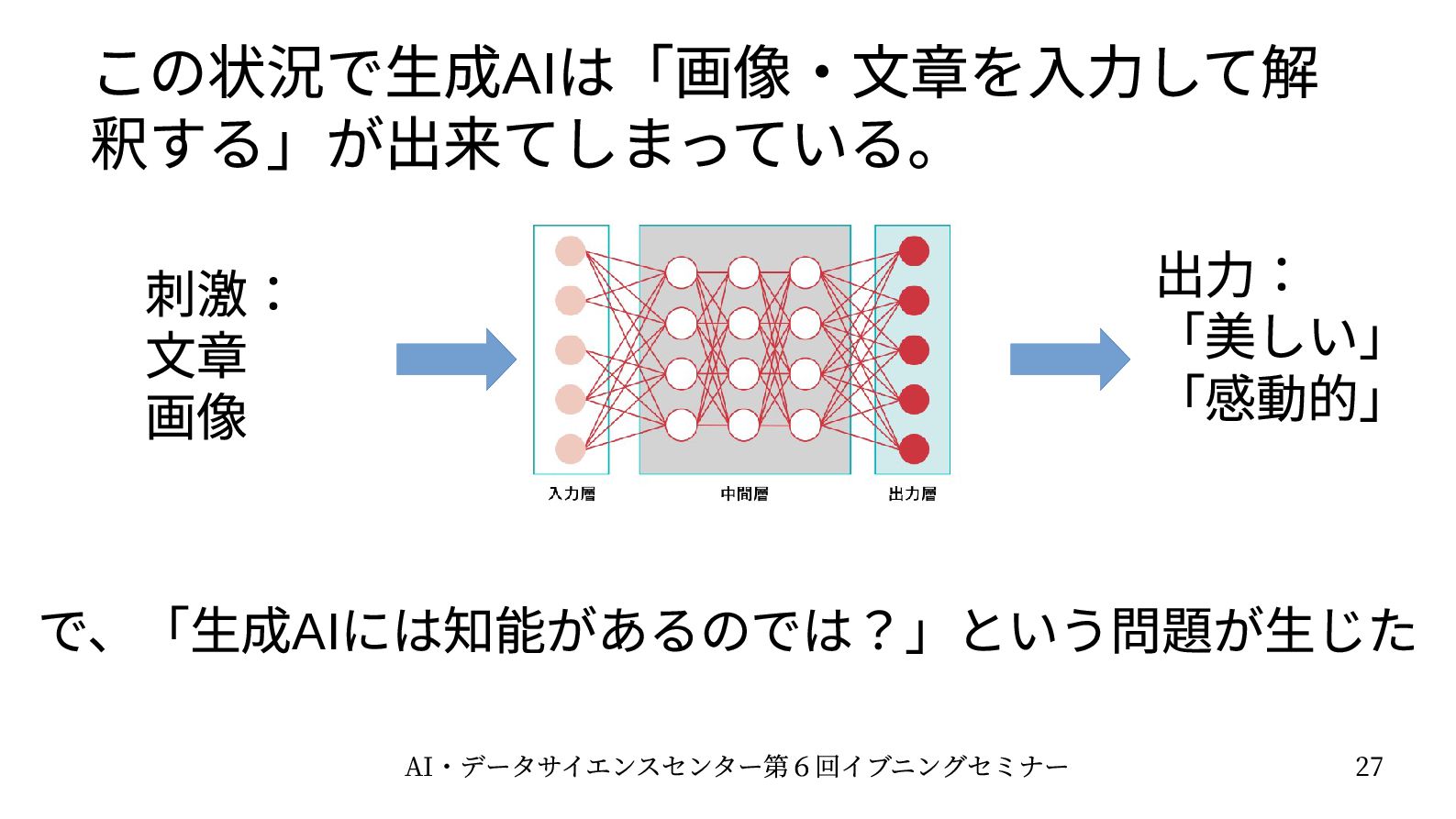 この状況で生成AIは「画像・文章を入力して解釈する」が出来てしまっている。

刺激：
文章
画像

入力層

中間層

出力層

出力：
「美しい」
「感動的」

で、「生成AIには知能があるのでは？」という問題が生じた

AI・データサイエンスセンター第６回イブニングセミナー

27